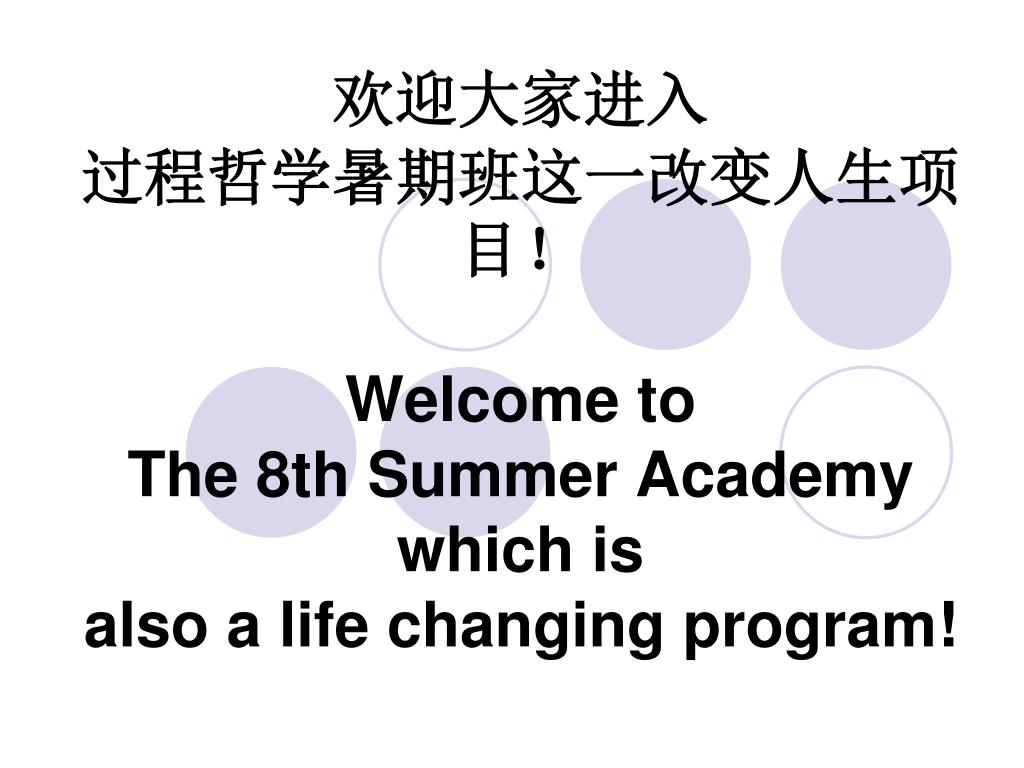 欢迎大家进入
过程哲学暑期班这一改变人生项目！

Welcome to
The 8th Summer Academy
which is
also a life changing program!